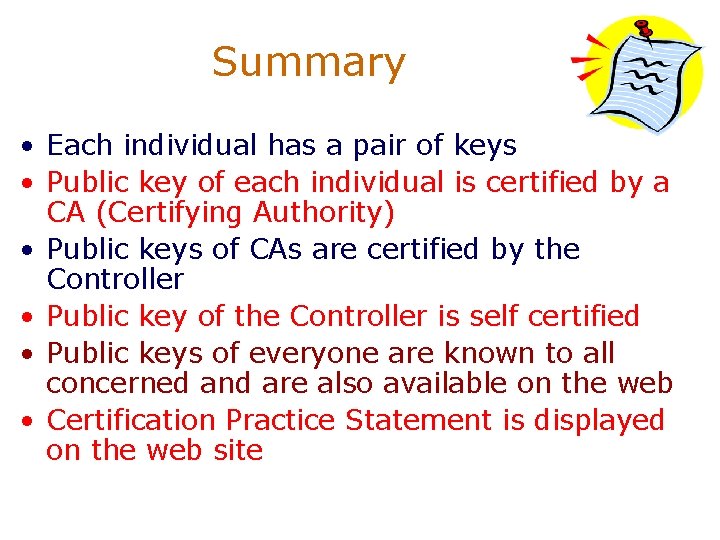 Summary

• Each individual has a pair of keys
• Public key of each individual is certified by a CA (Certifying Authority)
• Public keys of CAs are certified by the Controller
• Public key of the Controller is self certified
• Public keys of everyone are known to all concerned and are also available on the web
• Certification Practice Statement is displayed on the web site